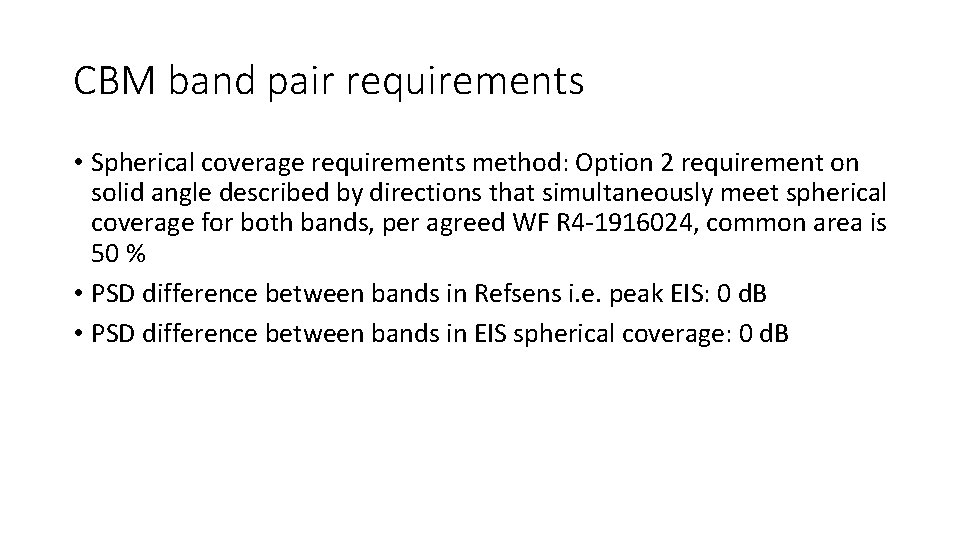 CBM band pair requirements

• Spherical coverage requirements method: Option 2 requirement on solid angle described by directions that simultaneously meet spherical coverage for both bands, per agreed WF R4-1916024, common area is 50 %

• PSD difference between bands in Refsens i.e. peak EIS: 0 dB

• PSD difference between bands in EIS spherical coverage: 0 dB